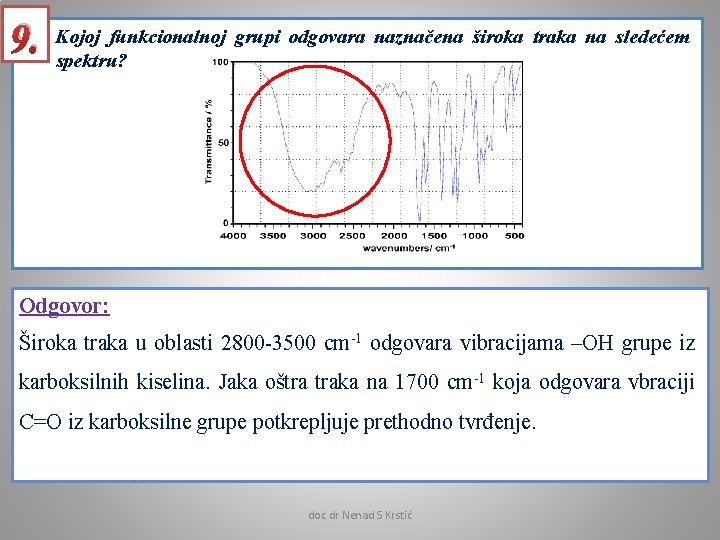 9.

Kojoj funkcionalnoj grupi odgovara naznačena široka traka na sledećem spektru?

100
50
0
Transmittance / %
4000 3500 3000 2500 2000 1500 1000 500
wavenumbers/ $cm^{-1}$

Odgovor:
Široka traka u oblasti 2800-3500 $cm^{-1}$ odgovara vibracijama –OH grupe iz karboksilnih kiselina. Jaka oštra traka na 1700 $cm^{-1}$ koja odgovara vbraciji C=O iz karboksilne grupe potkrepljuje prethodno tvrđenje.

doc dr Nenad S Krstić